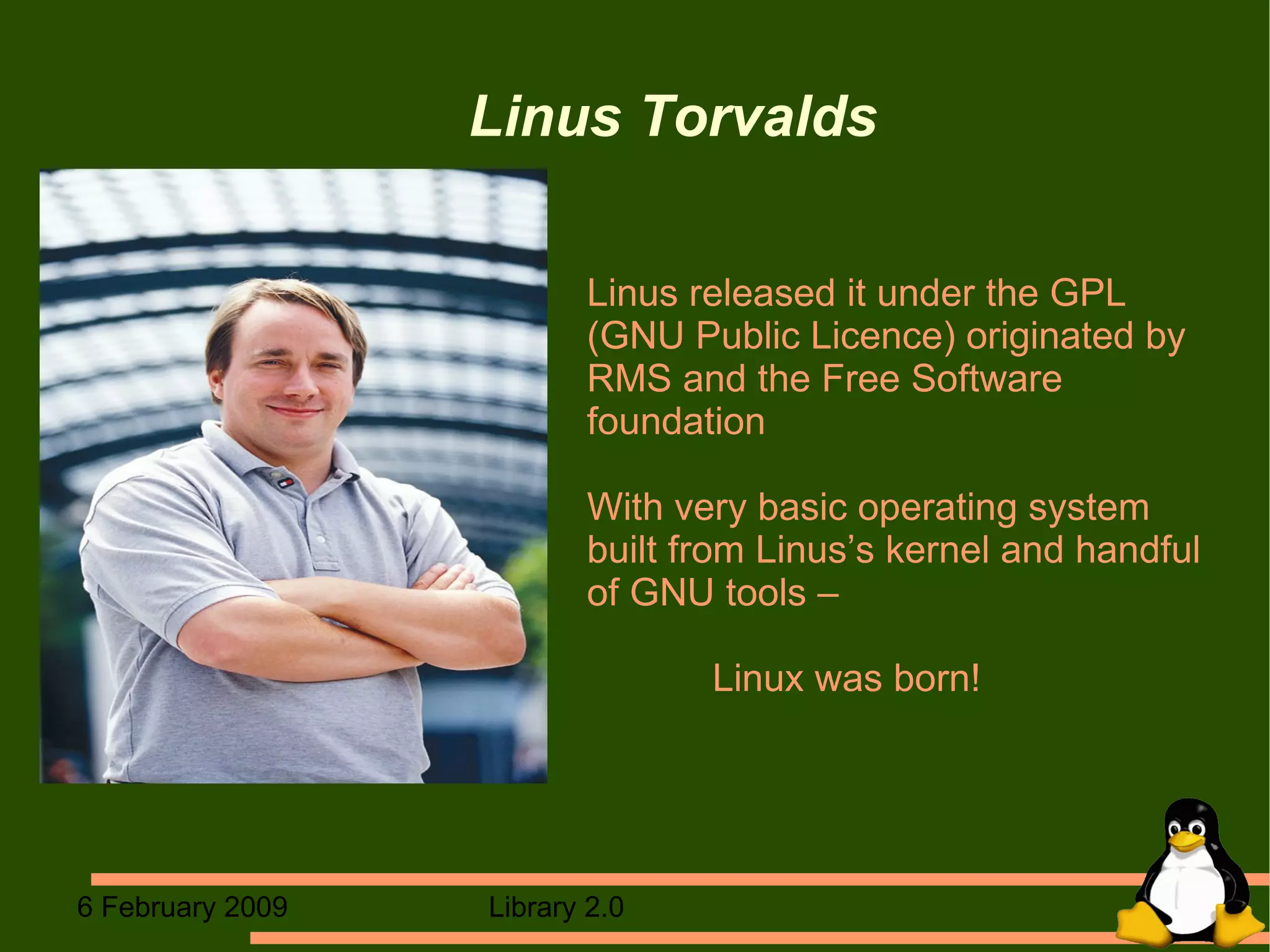 Linus Torvalds

Linus released it under the GPL (GNU Public Licence) originated by RMS and the Free Software foundation

With very basic operating system built from Linus's kernel and handful of GNU tools –

Linux was born!

6 February 2009

Library 2.0